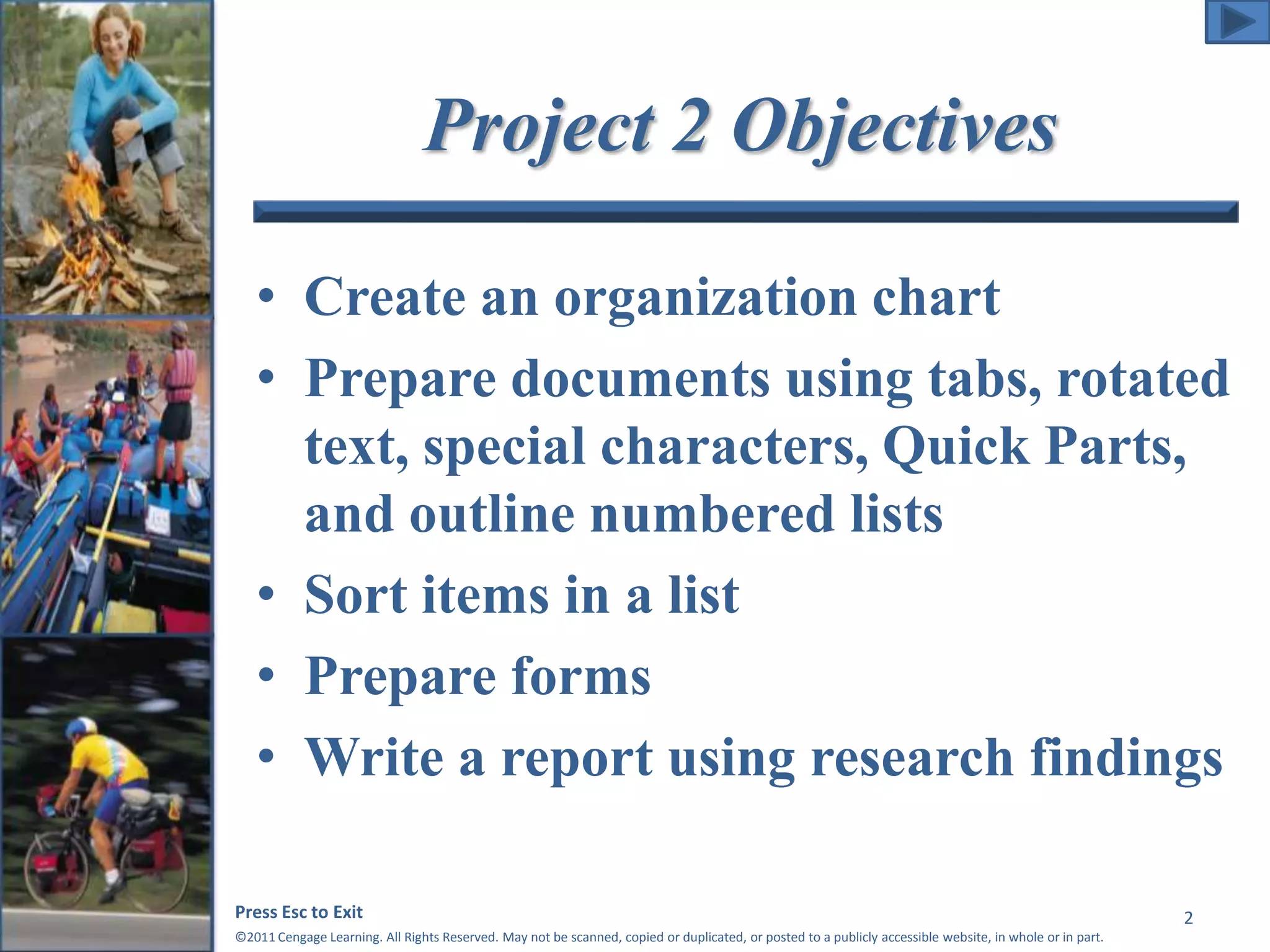 Project 2 Objectives

• Create an organization chart
• Prepare documents using tabs, rotated text, special characters, Quick Parts, and outline numbered lists
• Sort items in a list
• Prepare forms
• Write a report using research findings

Press Esc to Exit

2

©2011 Cengage Learning. All Rights Reserved. May not be scanned, copied or duplicated, or posted to a publicly accessible website, in whole or in part.